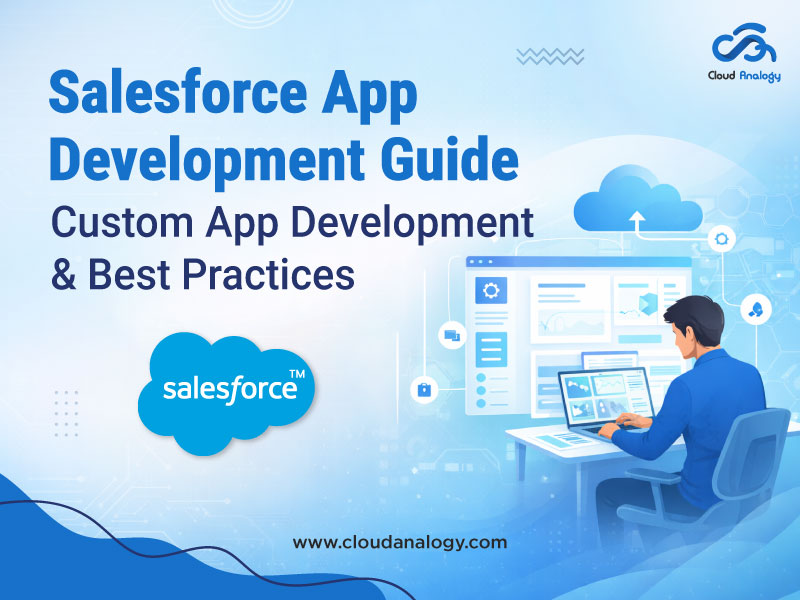 Cloud Analogy

Salesforce App Development Guide

Custom App Development & Best Practices

salesforce™

www.cloudanalogy.com